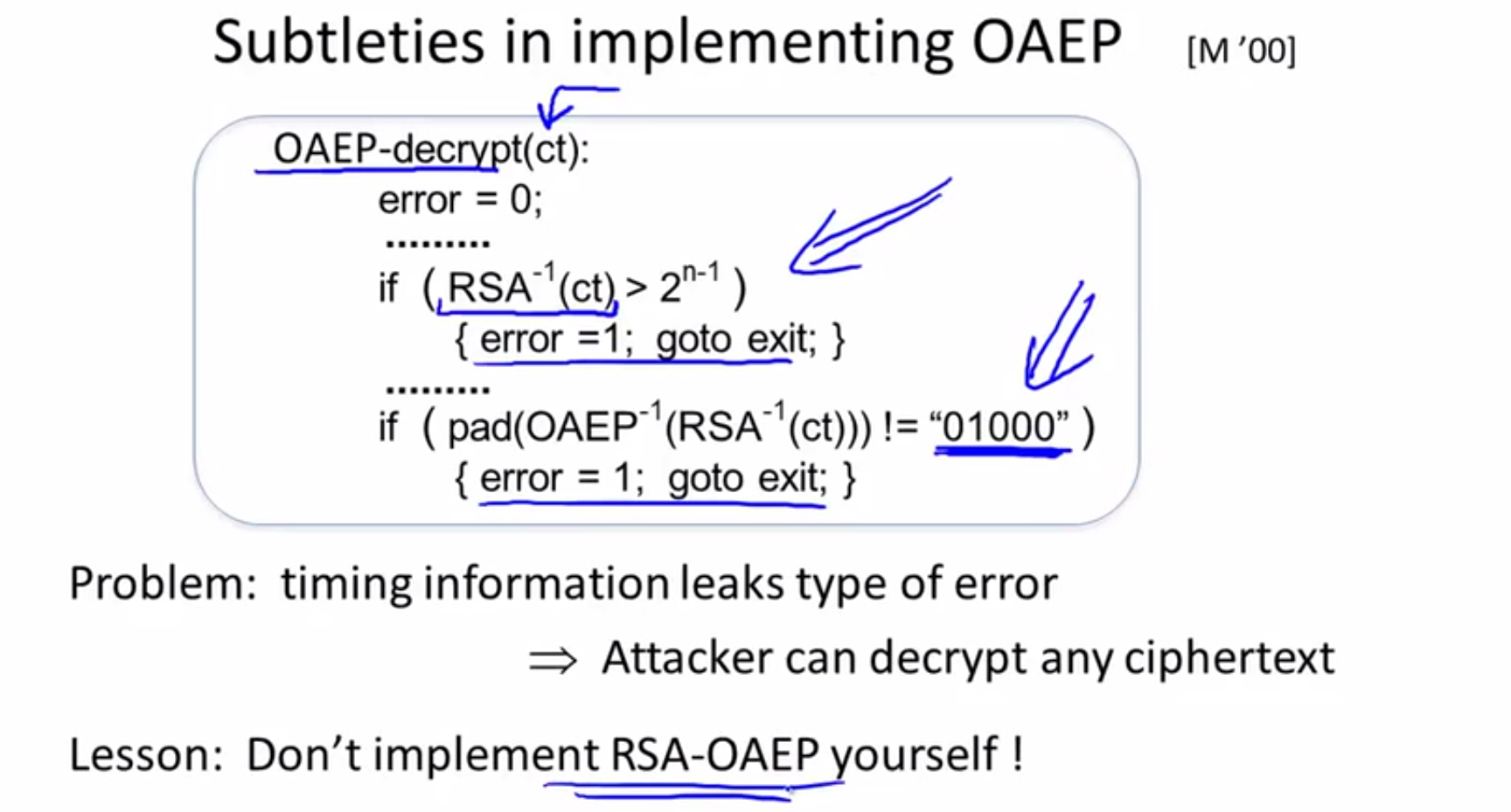 Subtleties in implementing OAEP [M '00]

OAEP-decrypt(ct):
error = 0;
.........
if ( $RSA^{-1}(ct) > 2^{n-1}$ )
{ error =1; goto exit; }
.........
if ( pad($OAEP^{-1}(RSA^{-1}(ct))$) != "01000" )
{ error = 1; goto exit; }

Problem: timing information leaks type of error

$\Rightarrow$ Attacker can decrypt any ciphertext

Lesson: Don't implement RSA-OAEP yourself !